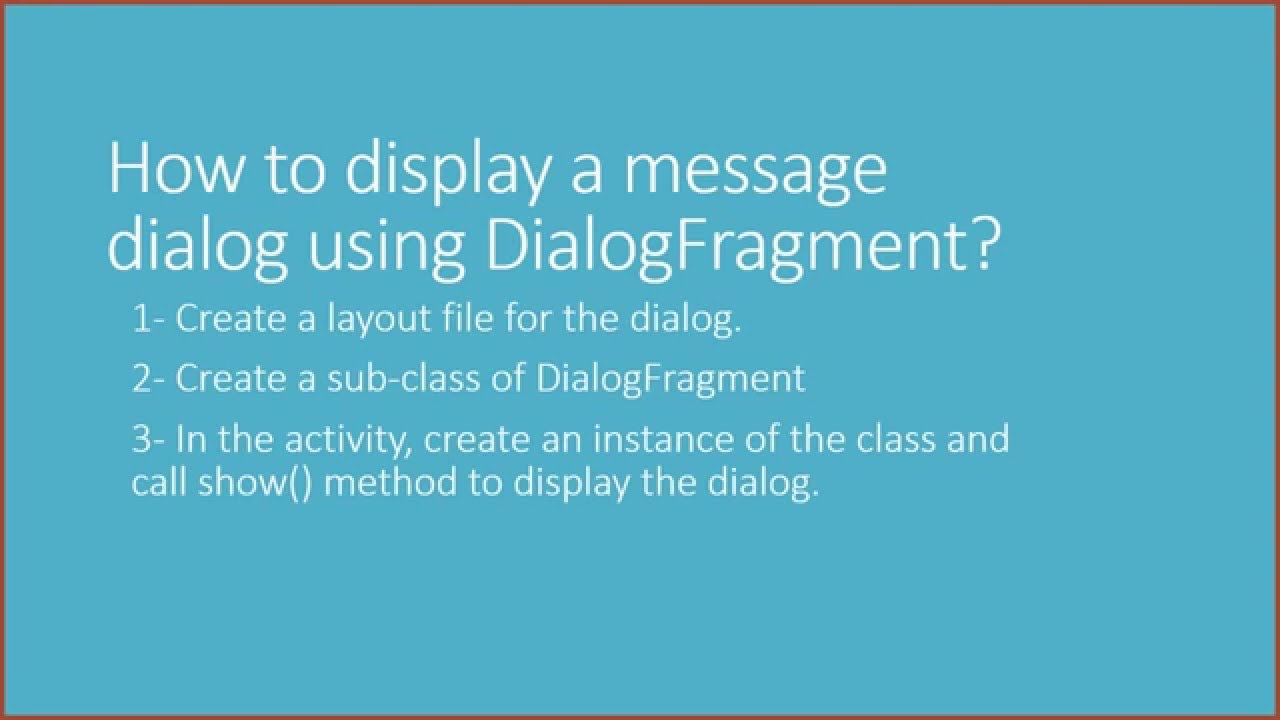 How to display a message dialog using DialogFragment?

1- Create a layout file for the dialog.

2- Create a sub-class of DialogFragment

3- In the activity, create an instance of the class and call show() method to display the dialog.